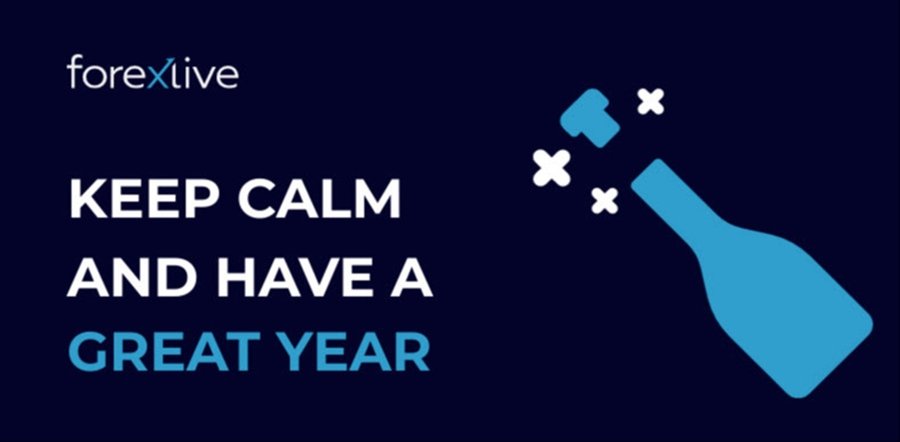 forexlive

KEEP CALM AND HAVE A GREAT YEAR